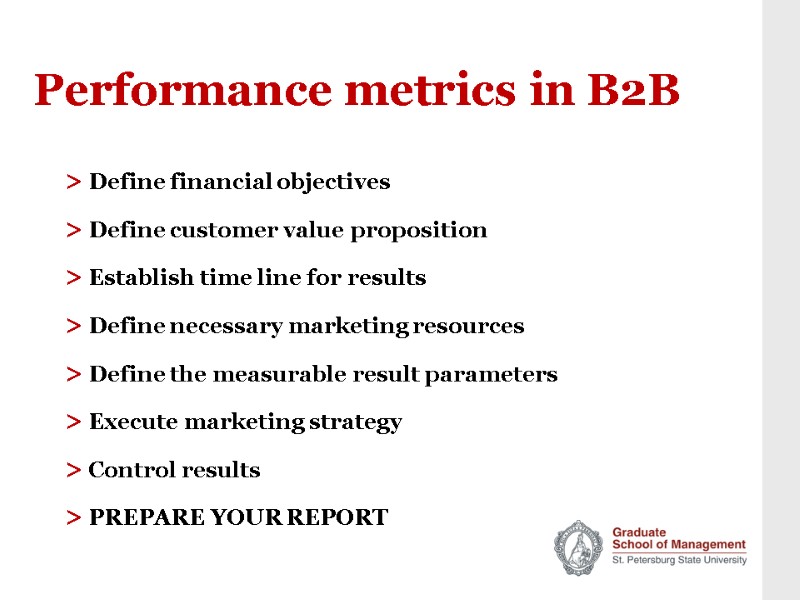 Performance metrics in B2B

> Define financial objectives

> Define customer value proposition

> Establish time line for results

> Define necessary marketing resources

> Define the measurable result parameters

> Execute marketing strategy

> Control results

> PREPARE YOUR REPORT

Graduate School of Management
St. Petersburg State University